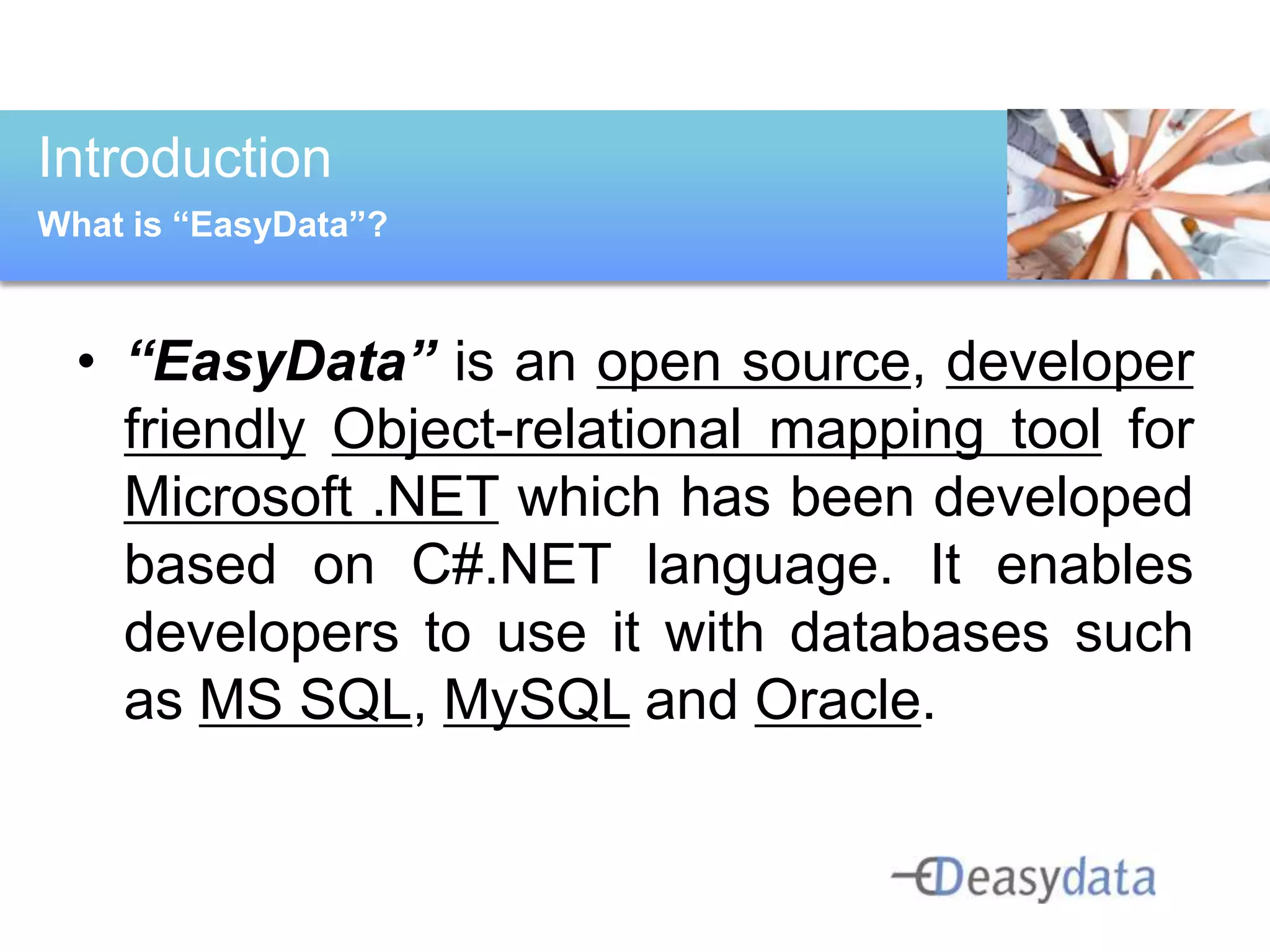 Introduction

What is “EasyData”?

• “EasyData” is an open source, developer friendly Object-relational mapping tool for Microsoft .NET which has been developed based on C#.NET language. It enables developers to use it with databases such as MS SQL, MySQL and Oracle.

easydata